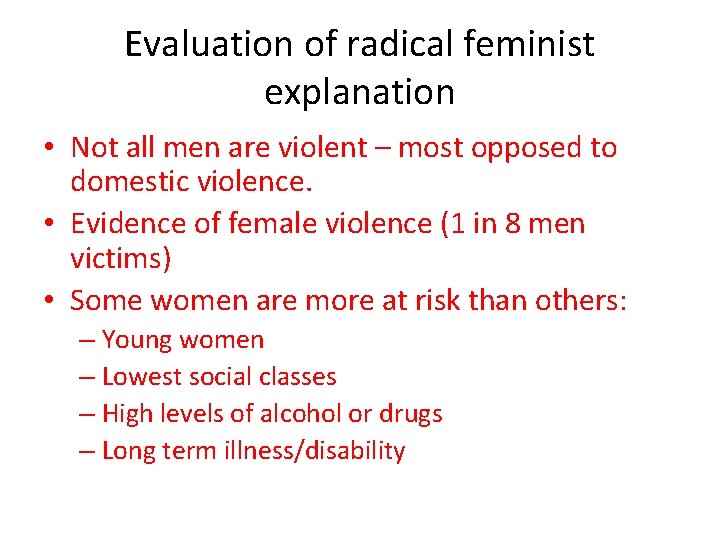 Evaluation of radical feminist explanation

• Not all men are violent – most opposed to domestic violence.
• Evidence of female violence (1 in 8 men victims)
• Some women are more at risk than others:
– Young women
– Lowest social classes
– High levels of alcohol or drugs
– Long term illness/disability